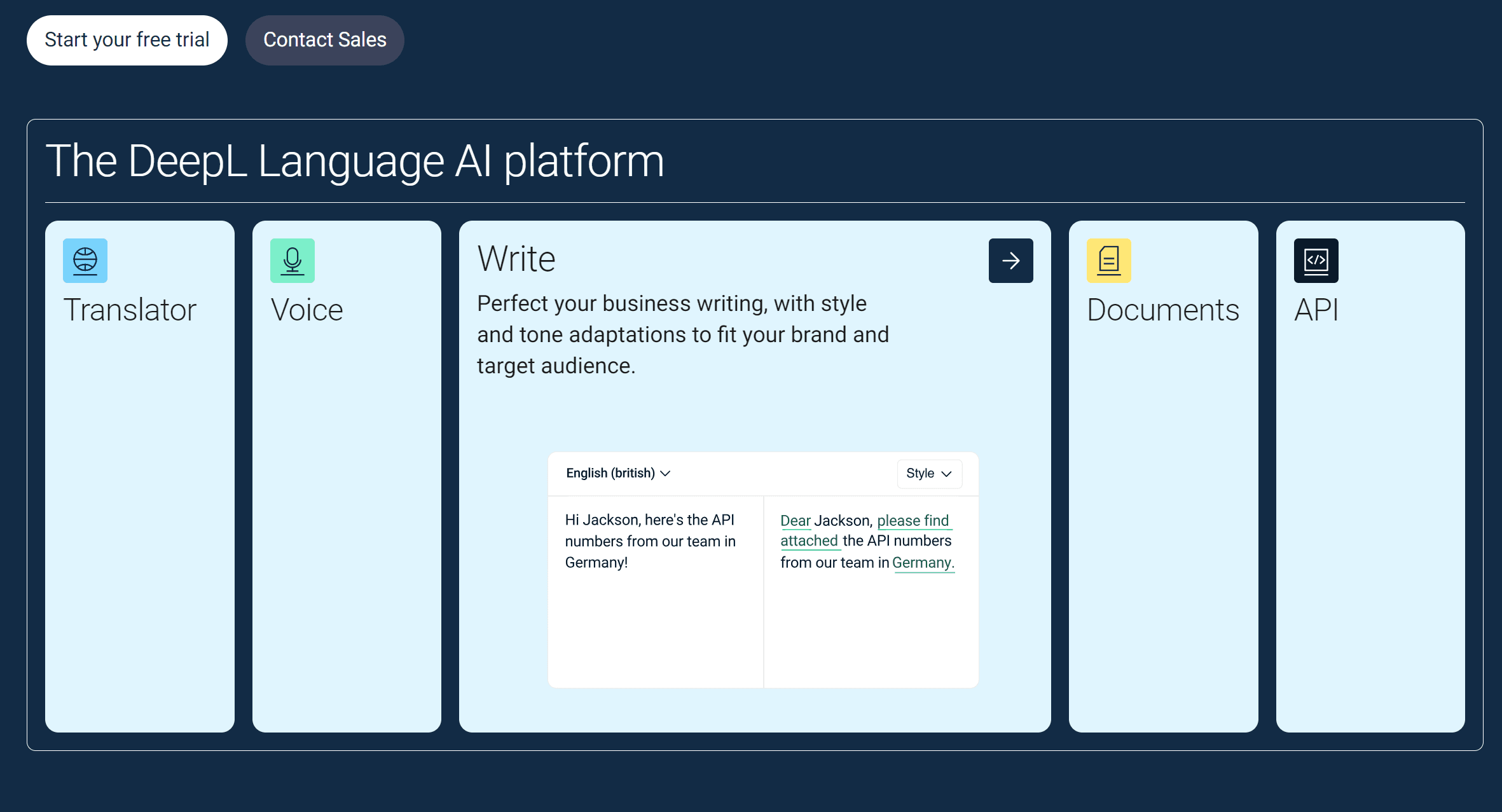 Start your free trial

Contact Sales

The DeepL Language AI platform

Translator

Voice

Write

Perfect your business writing, with style and tone adaptations to fit your brand and target audience.

English (british)

Style

Hi Jackson, here's the API numbers from our team in Germany!

Dear Jackson, please find attached the API numbers from our team in Germany.

Documents

API